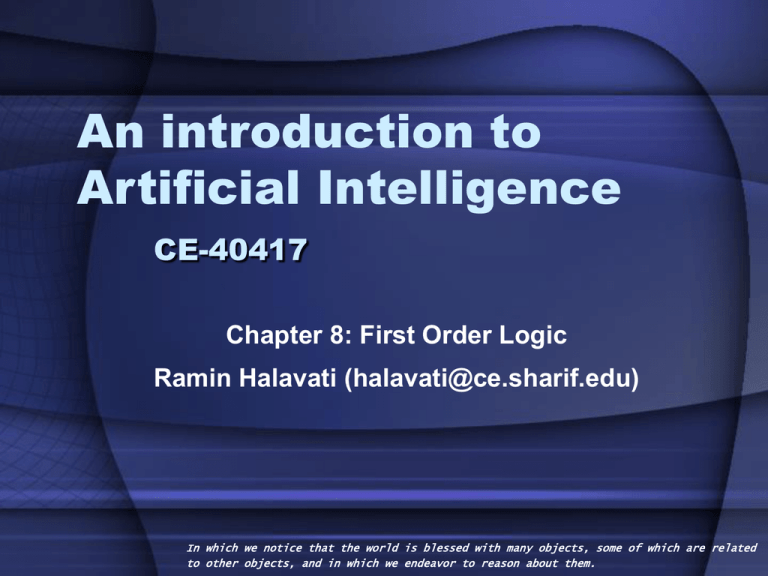 An introduction to Artificial Intelligence

CE-40417

Chapter 8: First Order Logic

Ramin Halavati (halavati@ce.sharif.edu)

In which we notice that the world is blessed with many objects, some of which are related to other objects, and in which we endeavor to reason about them.